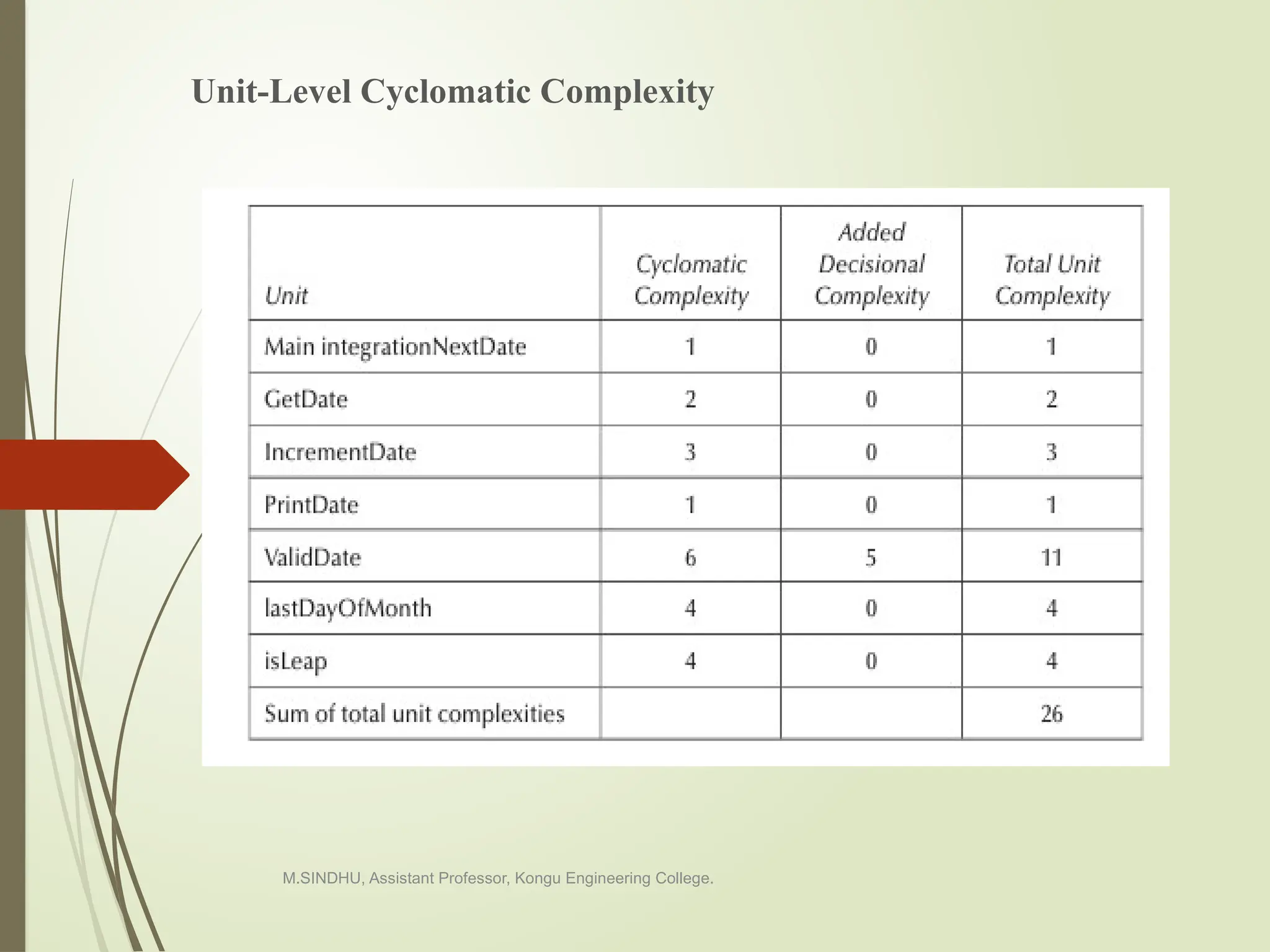 Unit-Level Cyclomatic Complexity

| Unit | Cyclomatic Complexity | Added Decisional Complexity | Total Unit Complexity |
|---|---|---|---|
| Main integrationNextDate | 1 | 0 | 1 |
| GetDate | 2 | 0 | 2 |
| IncrementDate | 3 | 0 | 3 |
| PrintDate | 1 | 0 | 1 |
| ValidDate | 6 | 5 | 11 |
| lastDayOfMonth | 4 | 0 | 4 |
| isLeap | 4 | 0 | 4 |
| Sum of total unit complexities | | | 26 |

M.SINDHU, Assistant Professor, Kongu Engineering College.